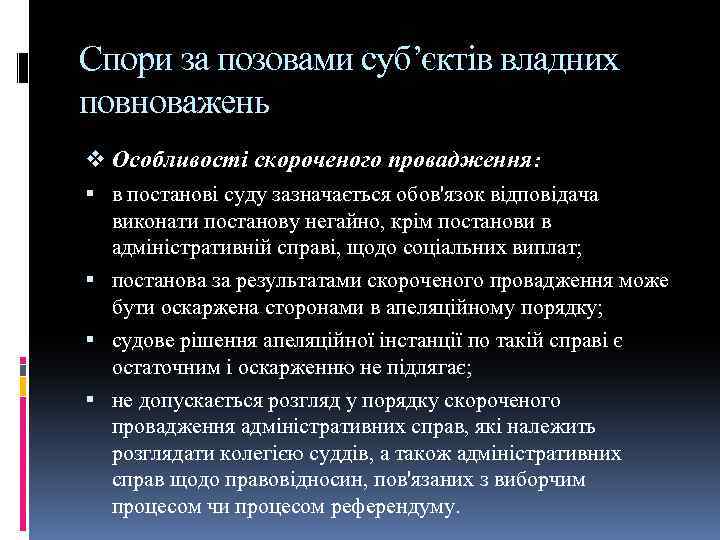 Спори за позовами суб'єктів владних повноважень

❖ Особливості скороченого провадження:

▪ в постанові суду зазначається обов'язок відповідача виконати постанову негайно, крім постанови в адміністративній справі, щодо соціальних виплат;

▪ постанова за результатами скороченого провадження може бути оскаржена сторонами в апеляційному порядку;

▪ судове рішення апеляційної інстанції по такій справі є остаточним і оскарженню не підлягає;

▪ не допускається розгляд у порядку скороченого провадження адміністративних справ, які належить розглядати колегією суддів, а також адміністративних справ щодо правовідносин, пов'язаних з виборчим процесом чи процесом референдуму.